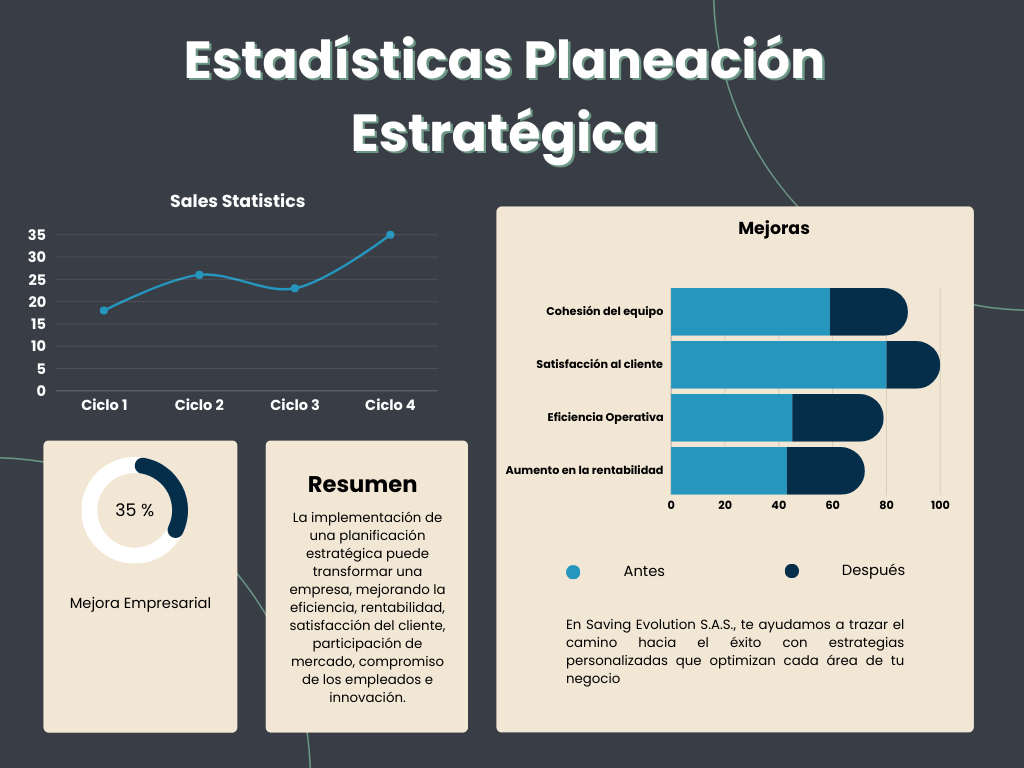 Estadísticas Planeación Estratégica

Sales Statistics

35
30
25
20
15
10
5
0

Ciclo 1 Ciclo 2 Ciclo 3 Ciclo 4

35 %

Mejora Empresarial

Resumen

La implementación de una planificación estratégica puede transformar una empresa, mejorando la eficiencia, rentabilidad, satisfacción del cliente, participación de mercado, compromiso de los empleados e innovación.

Mejoras

Cohesión del equipo
Satisfacción al cliente
Eficiencia Operativa
Aumento en la rentabilidad

0 20 40 60 80 100

Antes Después

En Saving Evolution S.A.S., te ayudamos a trazar el camino hacia el éxito con estrategias personalizadas que optimizan cada área de tu negocio